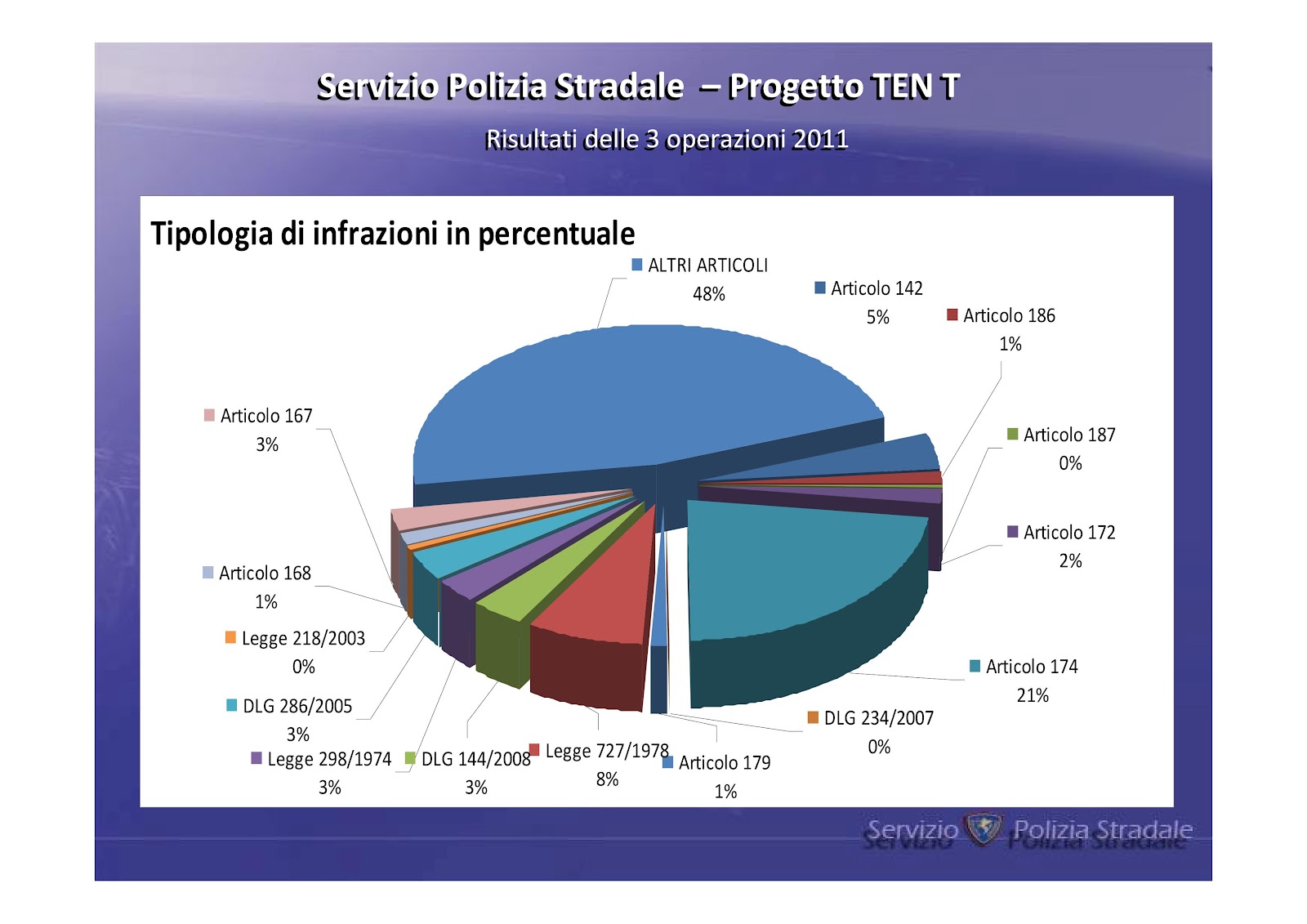 Servizio Polizia Stradale – Progetto TEN T

Risultati delle 3 operazioni 2011

Tipologia di infrazioni in percentuale

ALTRI ARTICOLI
48%

Articolo 142
5%

Articolo 186
1%

Articolo 187
0%

Articolo 172
2%

Articolo 174
21%

DLG 234/2007
0%

Articolo 179
1%

Legge 727/1978
8%

DLG 144/2008
3%

Legge 298/1974
3%

DLG 286/2005
3%

Legge 218/2003
0%

Articolo 168
1%

Articolo 167
3%

Servizio Polizia Stradale